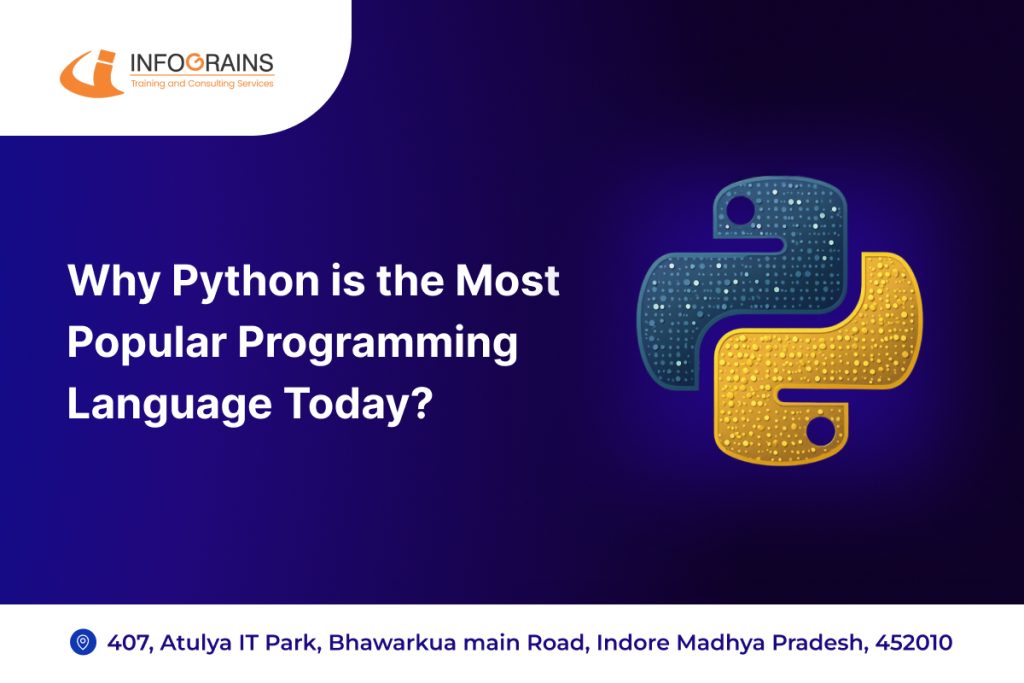 INFOGRAINS
Training and Consulting Services

Why Python is the Most Popular Programming Language Today?

407, Atulya IT Park, Bhawarkua main Road, Indore Madhya Pradesh, 452010